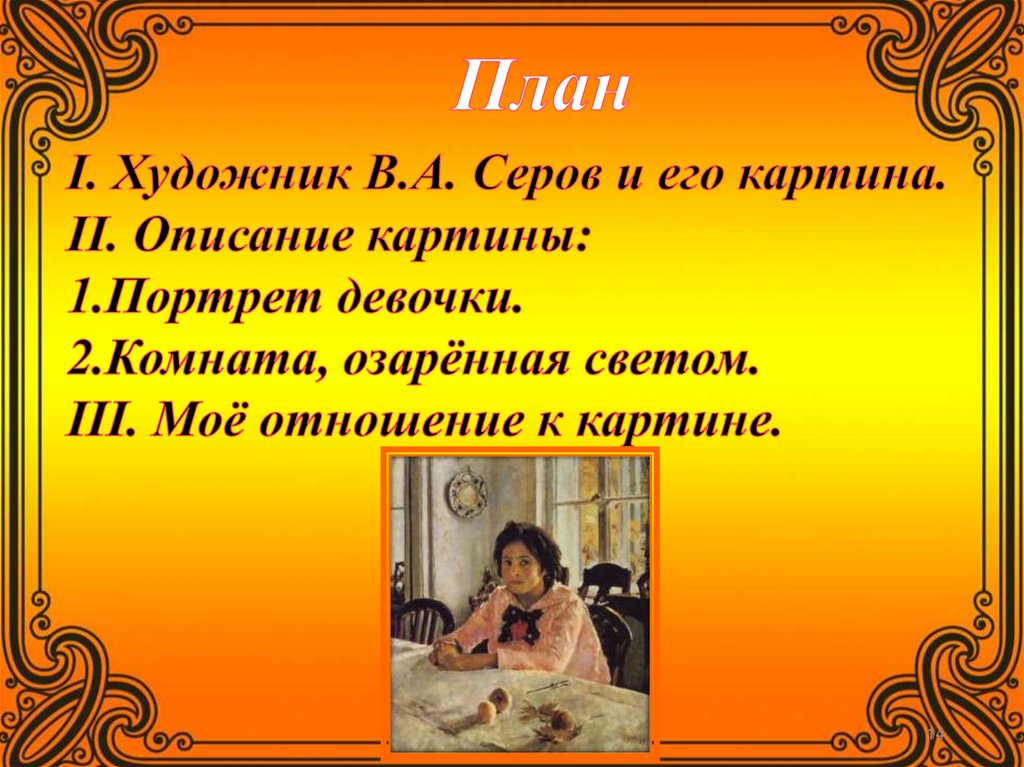 План

I. Художник В.А. Серов и его картина.
II. Описание картины:
1.Портрет девочки.
2.Комната, озарённая светом.
III. Моё отношение к картине.

14